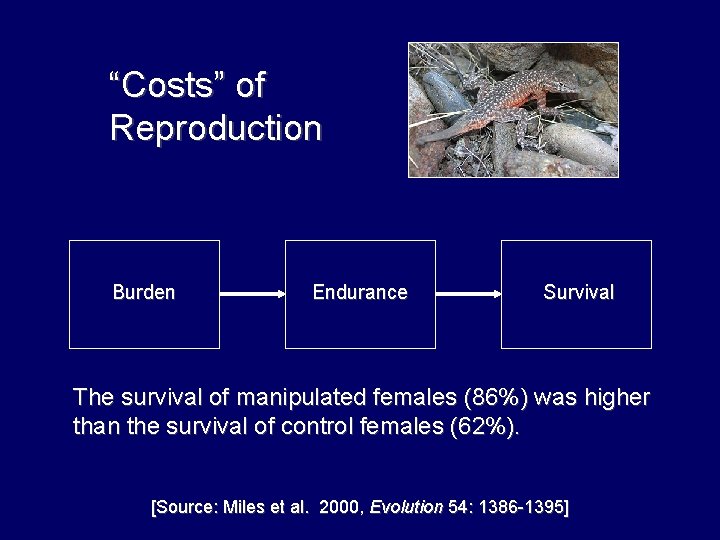 “Costs” of Reproduction

Burden

Endurance

Survival

The survival of manipulated females (86%) was higher than the survival of control females (62%).

[Source: Miles et al. 2000, Evolution 54: 1386-1395]